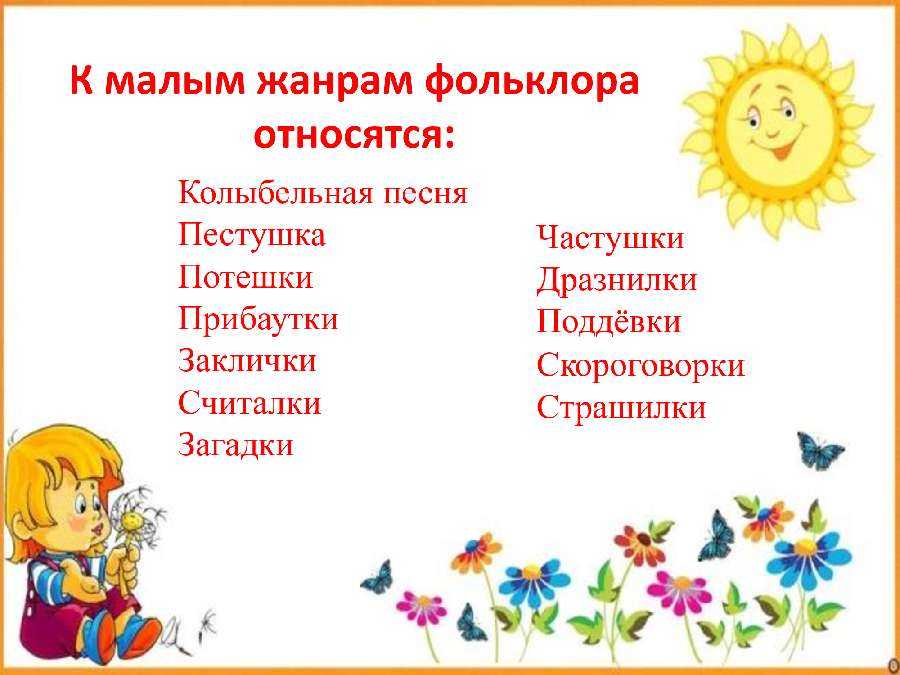 К малым жанрам фольклора относятся:

Колыбельная песня
Пестушка
Потешки
Прибаутки
Заклички
Считалки
Загадки

Частушки
Дразнилки
Поддёвки
Скороговорки
Страшилки